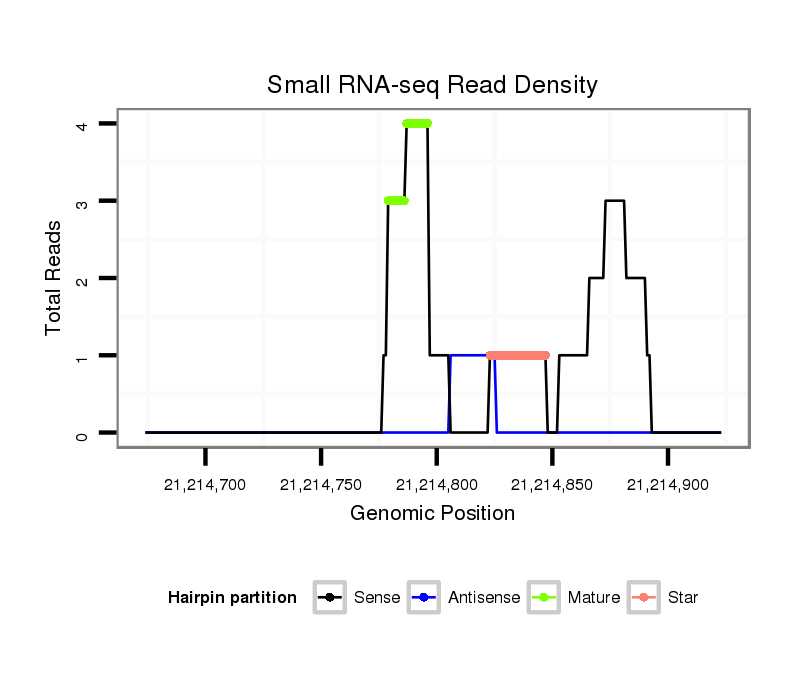 Small RNA-seq Read Density

Total Reads

4
3
2
1
0

21,214,700
21,214,750
21,214,800
21,214,850
21,214,900

Genomic Position

Hairpin partition
Sense
Antisense
Mature
Star